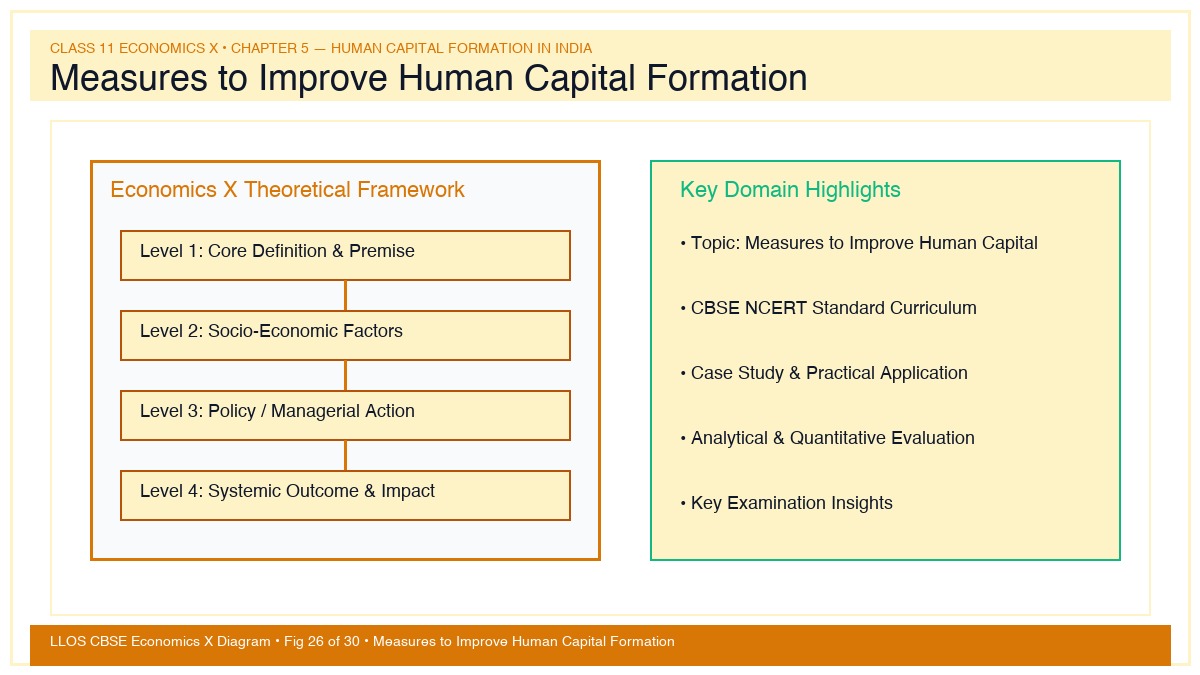 CLASS 11 ECONOMICS X • CHAPTER 5 — HUMAN CAPITAL FORMATION IN INDIA

Measures to Improve Human Capital Formation

Economics X Theoretical Framework

Level 1: Core Definition & Premise

Level 2: Socio-Economic Factors

Level 3: Policy / Managerial Action

Level 4: Systemic Outcome & Impact

Key Domain Highlights

• Topic: Measures to Improve Human Capital

• CBSE NCERT Standard Curriculum

• Case Study & Practical Application

• Analytical & Quantitative Evaluation

• Key Examination Insights

LLOS CBSE Economics X Diagram • Fig 26 of 30 • Measures to Improve Human Capital Formation